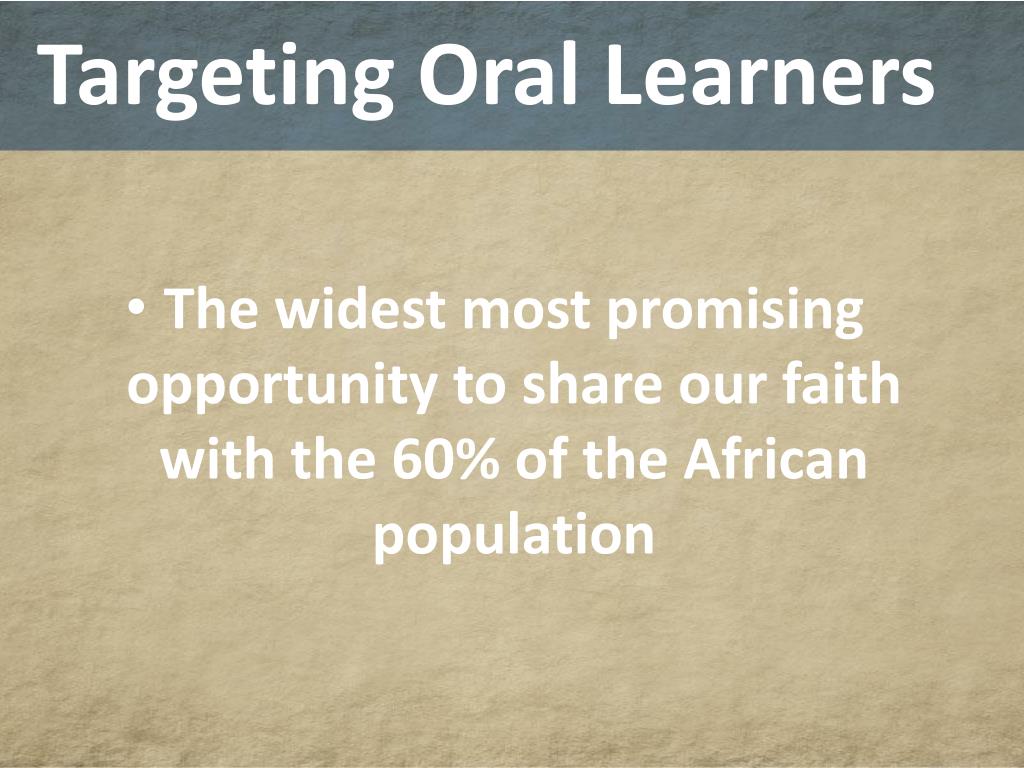 Targeting Oral Learners

• The widest most promising opportunity to share our faith with the 60% of the African population